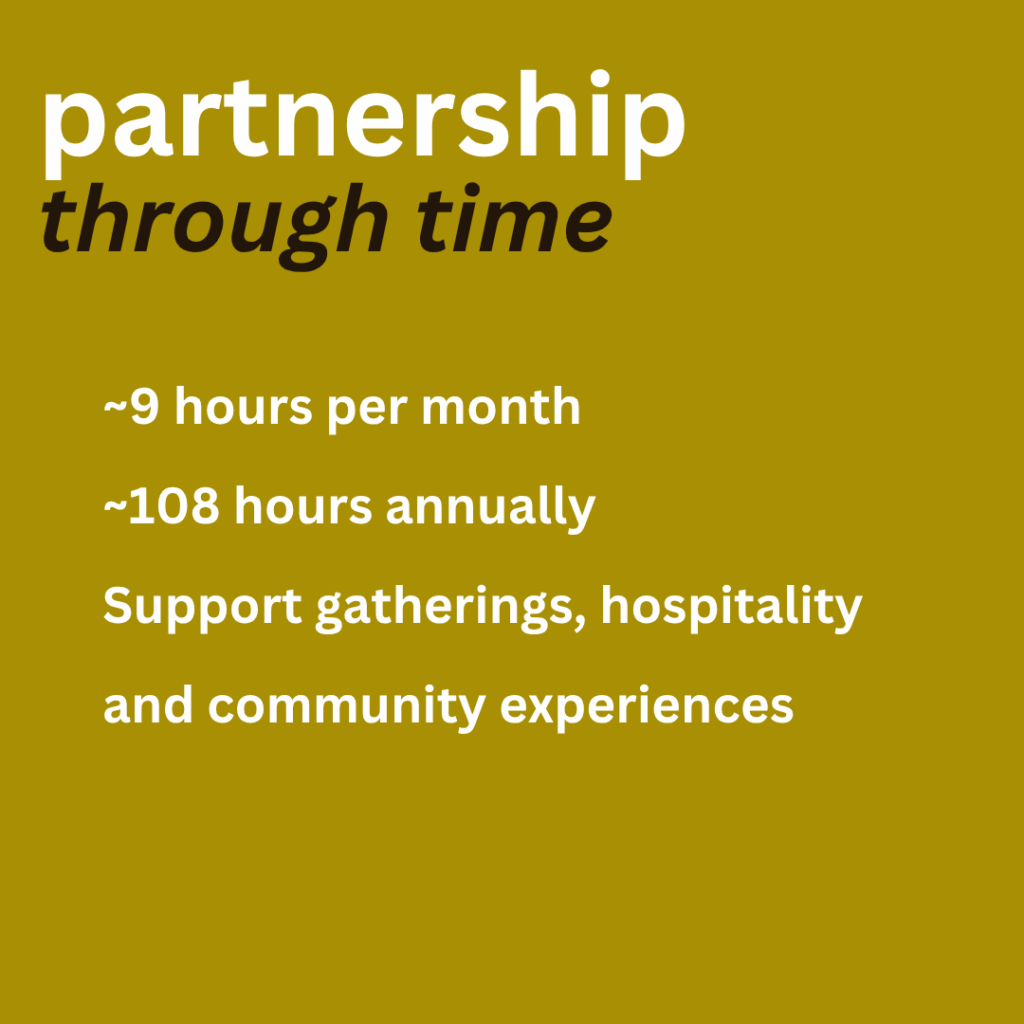 partnership
through time

~9 hours per month

~108 hours annually

Support gatherings, hospitality and community experiences